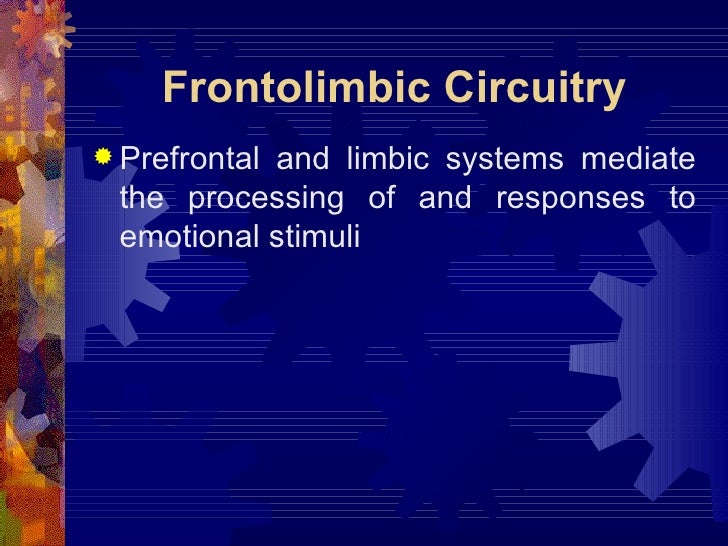 Frontolimbic Circuitry

Prefrontal and limbic systems mediate the processing of and responses to emotional stimuli